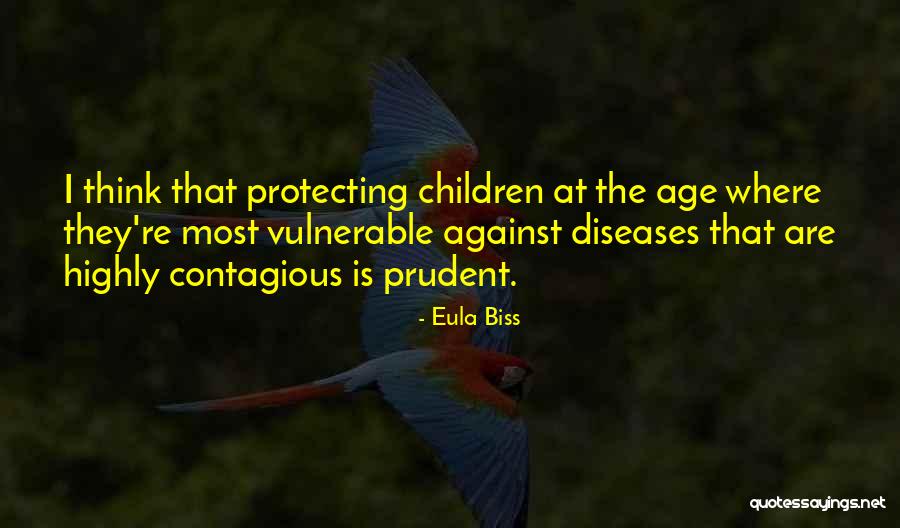 I think that protecting children at the age where they're most vulnerable against diseases that are highly contagious is prudent.

- Eula Biss

quotessayings.net